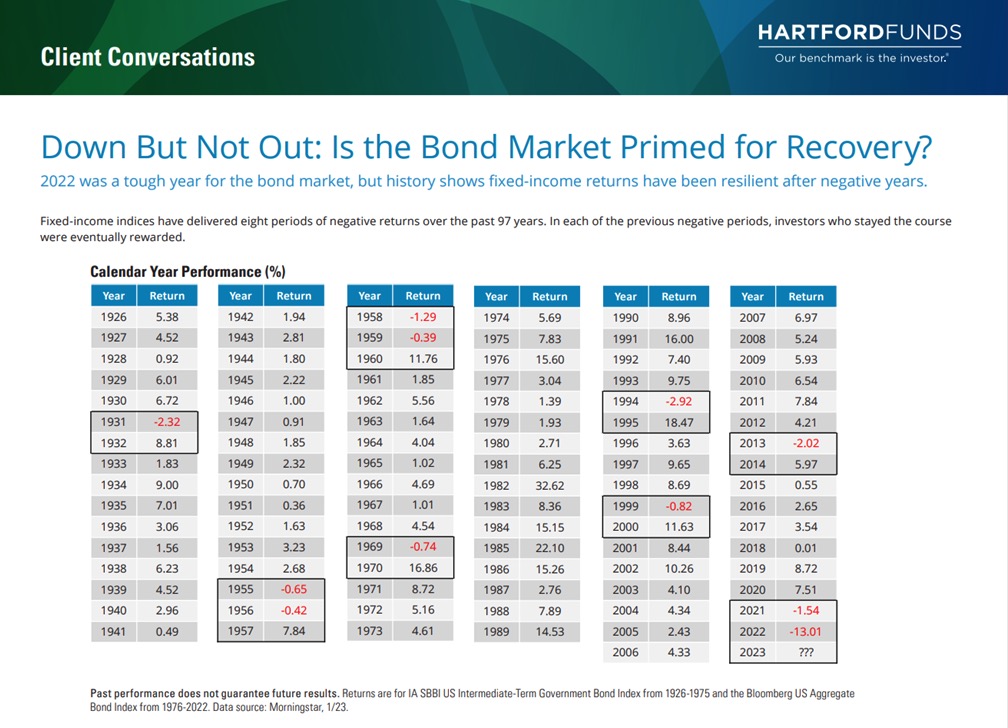 Client Conversations

HARTFORDFUNDS
Our benchmark is the investor.®

Down But Not Out: Is the Bond Market Primed for Recovery?

2022 was a tough year for the bond market, but history shows fixed-income returns have been resilient after negative years.

Fixed-income indices have delivered eight periods of negative returns over the past 97 years. In each of the previous negative periods, investors who stayed the course were eventually rewarded.

Calendar Year Performance (%)

| Year | Return |
|---|---|
| 1926 | 5.38 |
| 1927 | 4.52 |
| 1928 | 0.92 |
| 1929 | 6.01 |
| 1930 | 6.72 |
| 1931 | -2.32 |
| 1932 | 8.81 |
| 1933 | 1.83 |
| 1934 | 9.00 |
| 1935 | 7.01 |
| 1936 | 3.06 |
| 1937 | 1.56 |
| 1938 | 6.23 |
| 1939 | 4.52 |
| 1940 | 2.96 |
| 1941 | 0.49 |

| Year | Return |
|---|---|
| 1942 | 1.94 |
| 1943 | 2.81 |
| 1944 | 1.80 |
| 1945 | 2.22 |
| 1946 | 1.00 |
| 1947 | 0.91 |
| 1948 | 1.85 |
| 1949 | 2.32 |
| 1950 | 0.70 |
| 1951 | 0.36 |
| 1952 | 1.63 |
| 1953 | 3.23 |
| 1954 | 2.68 |
| 1955 | -0.65 |
| 1956 | -0.42 |
| 1957 | 7.84 |

| Year | Return |
|---|---|
| 1958 | -1.29 |
| 1959 | -0.39 |
| 1960 | 11.76 |
| 1961 | 1.85 |
| 1962 | 5.56 |
| 1963 | 1.64 |
| 1964 | 4.04 |
| 1965 | 1.02 |
| 1966 | 4.69 |
| 1967 | 1.01 |
| 1968 | 4.54 |
| 1969 | -0.74 |
| 1970 | 16.86 |
| 1971 | 8.72 |
| 1972 | 5.16 |
| 1973 | 4.61 |

| Year | Return |
|---|---|
| 1974 | 5.69 |
| 1975 | 7.83 |
| 1976 | 15.60 |
| 1977 | 3.04 |
| 1978 | 1.39 |
| 1979 | 1.93 |
| 1980 | 2.71 |
| 1981 | 6.25 |
| 1982 | 32.62 |
| 1983 | 8.36 |
| 1984 | 15.15 |
| 1985 | 22.10 |
| 1986 | 15.26 |
| 1987 | 2.76 |
| 1988 | 7.89 |
| 1989 | 14.53 |

| Year | Return |
|---|---|
| 1990 | 8.96 |
| 1991 | 16.00 |
| 1992 | 7.40 |
| 1993 | 9.75 |
| 1994 | -2.92 |
| 1995 | 18.47 |
| 1996 | 3.63 |
| 1997 | 9.65 |
| 1998 | 8.69 |
| 1999 | -0.82 |
| 2000 | 11.63 |
| 2001 | 8.44 |
| 2002 | 10.26 |
| 2003 | 4.10 |
| 2004 | 4.34 |
| 2005 | 2.43 |
| 2006 | 4.33 |

| Year | Return |
|---|---|
| 2007 | 6.97 |
| 2008 | 5.24 |
| 2009 | 5.93 |
| 2010 | 6.54 |
| 2011 | 7.84 |
| 2012 | 4.21 |
| 2013 | -2.02 |
| 2014 | 5.97 |
| 2015 | 0.55 |
| 2016 | 2.65 |
| 2017 | 3.54 |
| 2018 | 0.01 |
| 2019 | 8.72 |
| 2020 | 7.51 |
| 2021 | -1.54 |
| 2022 | -13.01 |
| 2023 | ??? |

Past performance does not guarantee future results. Returns are for IA SBBI US Intermediate-Term Government Bond Index from 1926-1975 and the Bloomberg US Aggregate Bond Index from 1976-2022. Data source: Morningstar, 1/23.